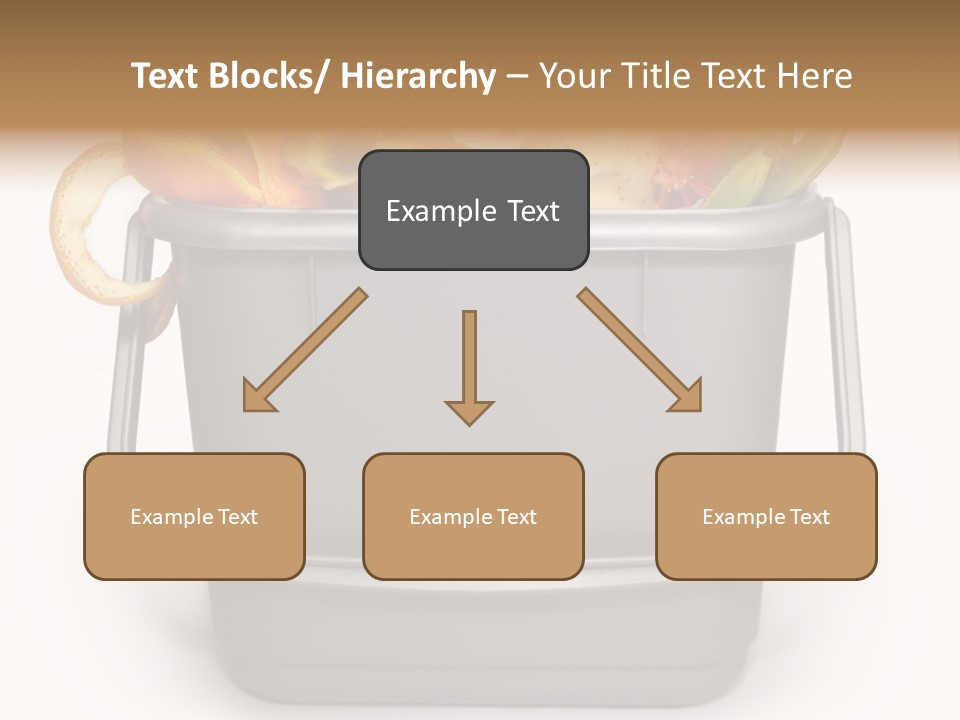 Text Blocks/ Hierarchy – Your Title Text Here

Example Text

Example Text

Example Text

Example Text